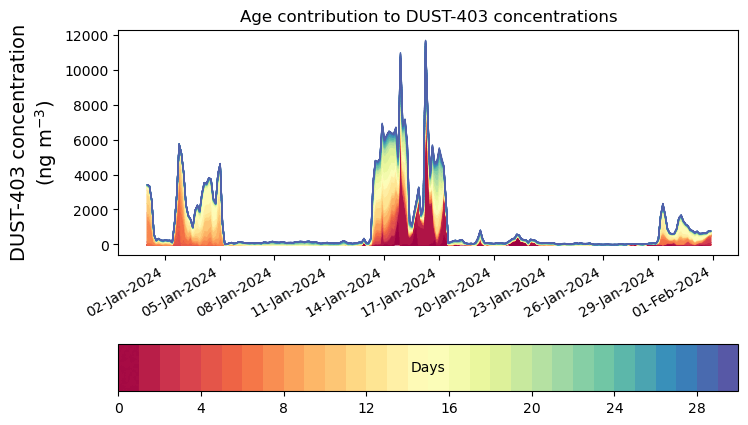 Age contribution to DUST-403 concentrations

DUST-403 concentration (ng m$^{-3}$)

12000
10000
8000
6000
4000
2000
0

02-Jan-2024
05-Jan-2024
08-Jan-2024
11-Jan-2024
14-Jan-2024
17-Jan-2024
20-Jan-2024
23-Jan-2024
26-Jan-2024
29-Jan-2024
01-Feb-2024

Days

0
4
8
12
16
20
24
28